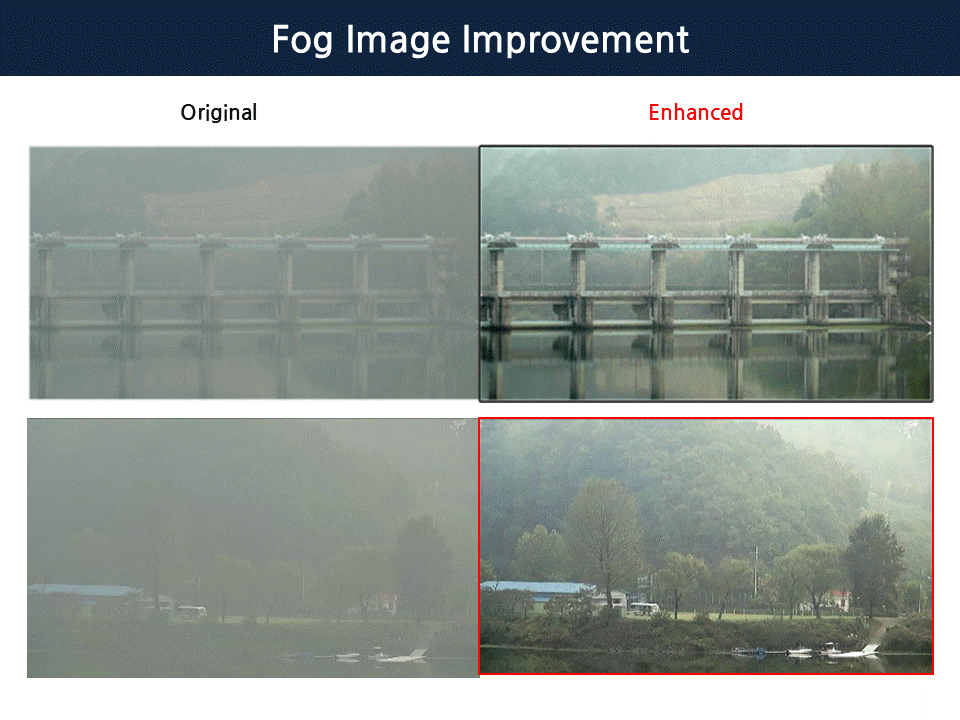 Fog Image Improvement

Original

Enhanced